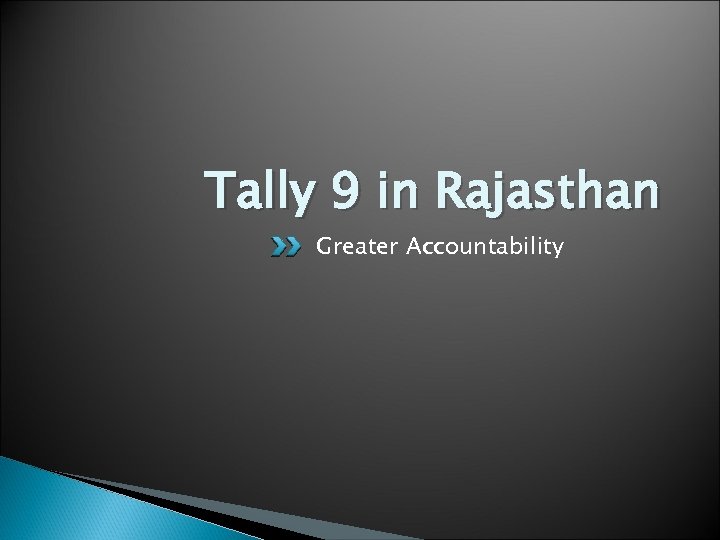 Tally 9 in Rajasthan

Greater Accountability